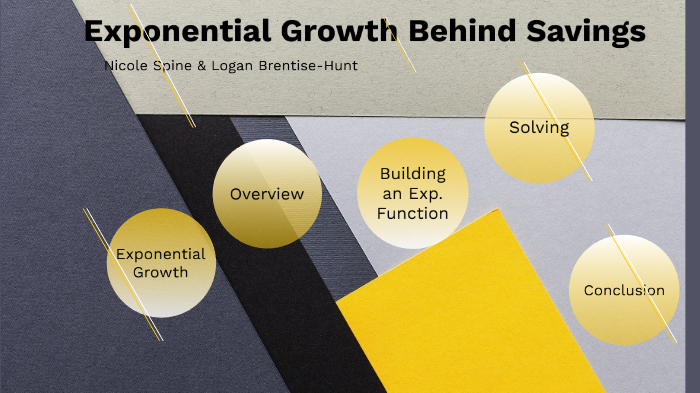 Exponential Growth Behind Savings

Nicole Spine & Logan Brentise-Hunt

Exponential Growth

Overview

Building an Exp. Function

Solving

Conclusion